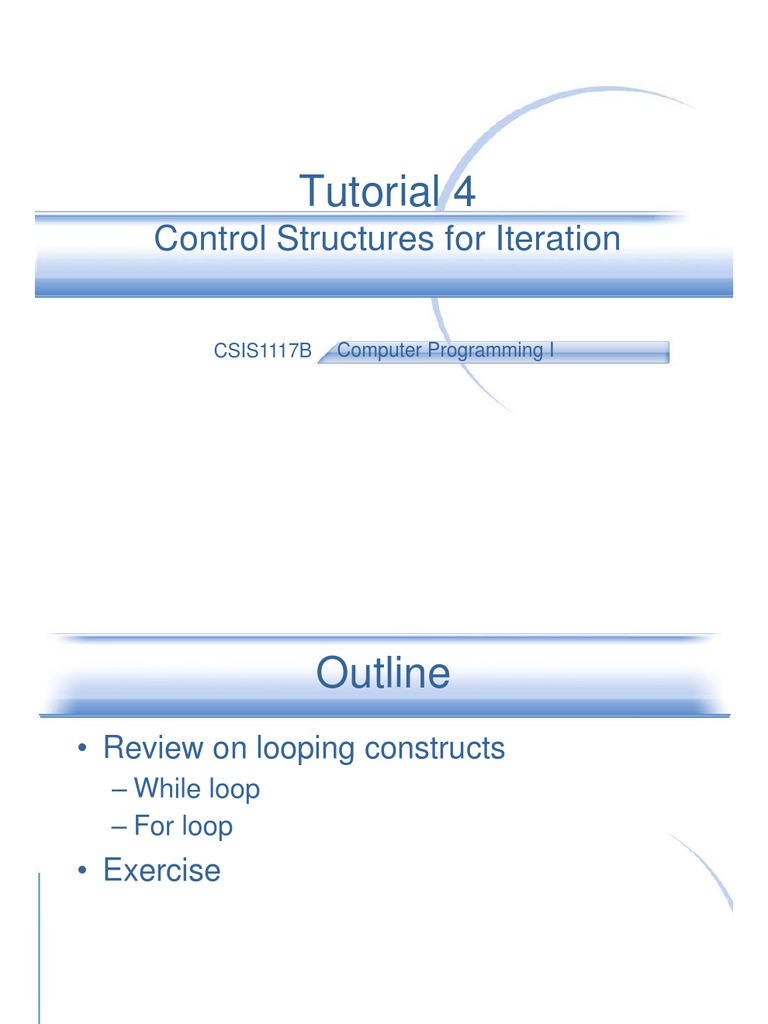 Tutorial 4
Control Structures for Iteration

CSIS1117B Computer Programming I

Outline

• Review on looping constructs
– While loop
– For loop
• Exercise